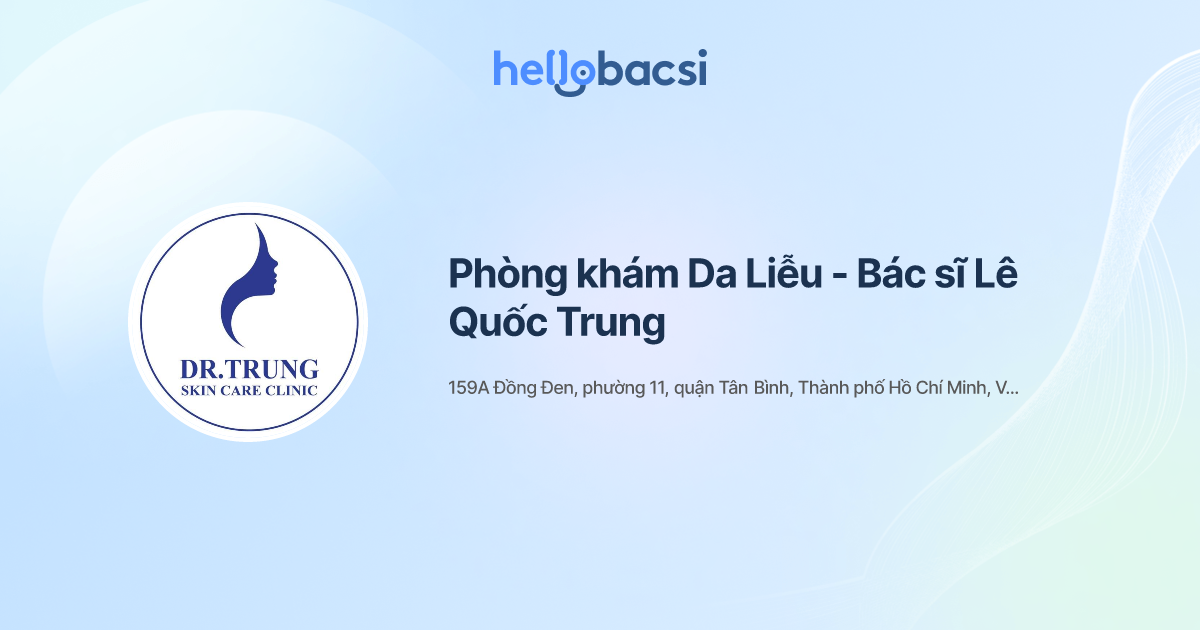 hellobacsi

DR.TRUNG
SKIN CARE CLINIC

Phòng khám Da Liễu - Bác sĩ Lê Quốc Trung

159A Đồng Đen, phường 11, quận Tân Bình, Thành phố Hồ Chí Minh, V...